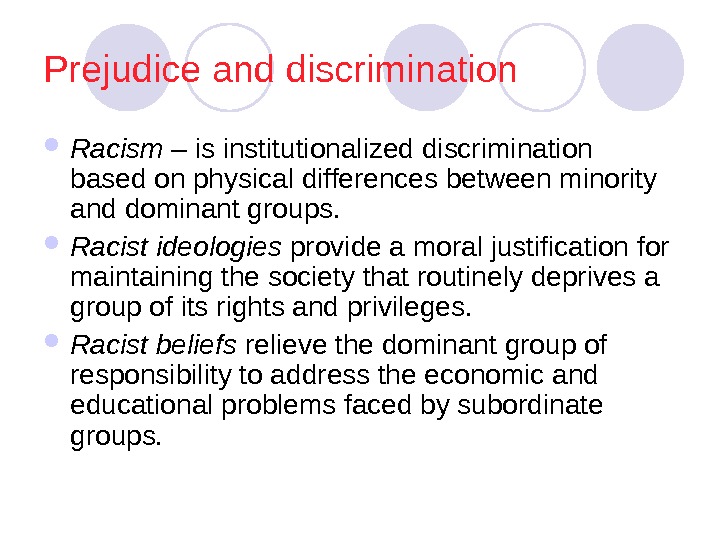 Prejudice and discrimination

- Racism – is institutionalized discrimination based on physical differences between minority and dominant groups.
- Racist ideologies provide a moral justification for maintaining the society that routinely deprives a group of its rights and privileges.
- Racist beliefs relieve the dominant group of responsibility to address the economic and educational problems faced by subordinate groups.